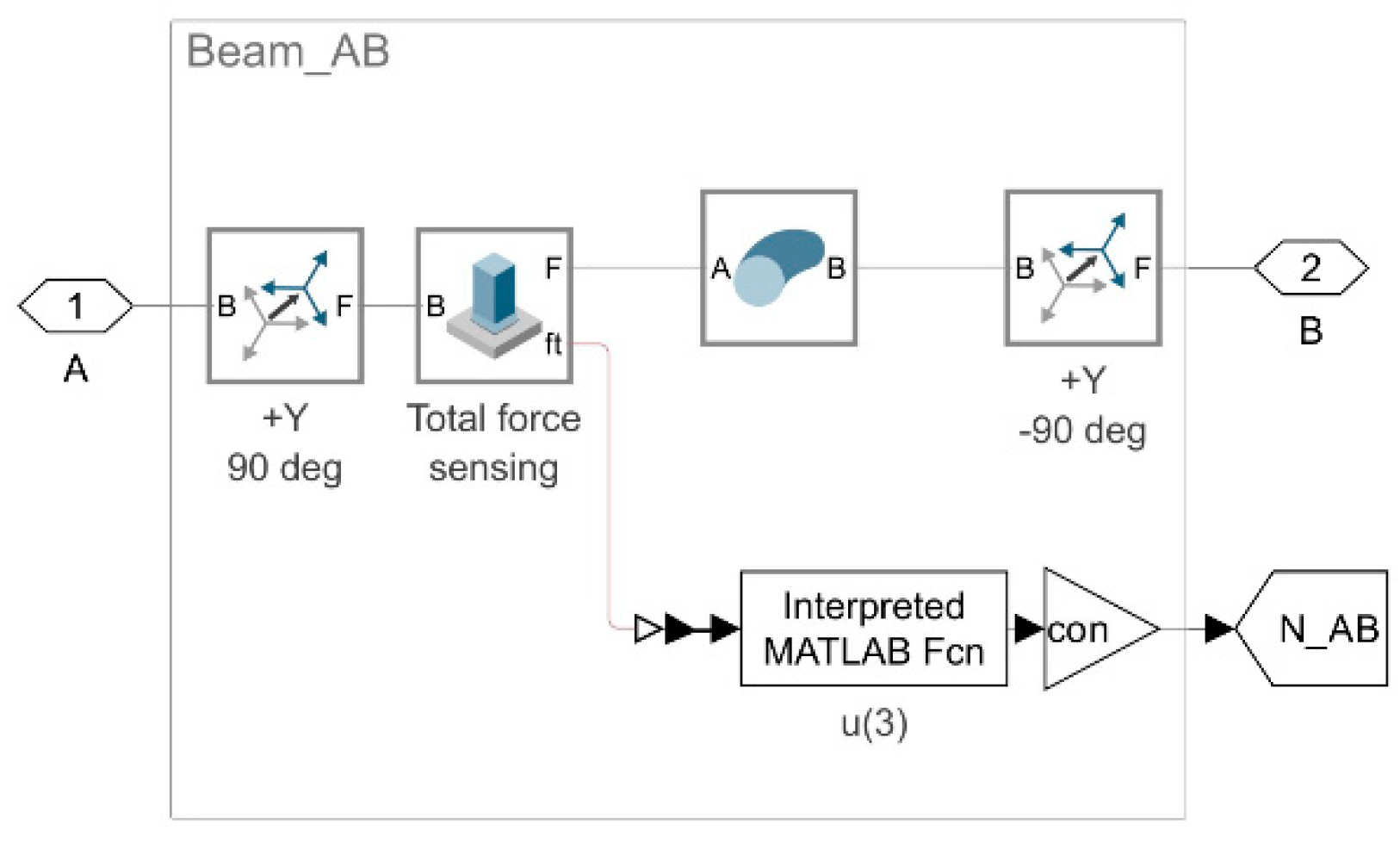 Beam_AB

1
A

B F
+Y
90 deg

B F ft
Total force sensing

A B

B F
+Y
-90 deg

2
B

Interpreted MATLAB Fcn
u(3)

con

N_AB